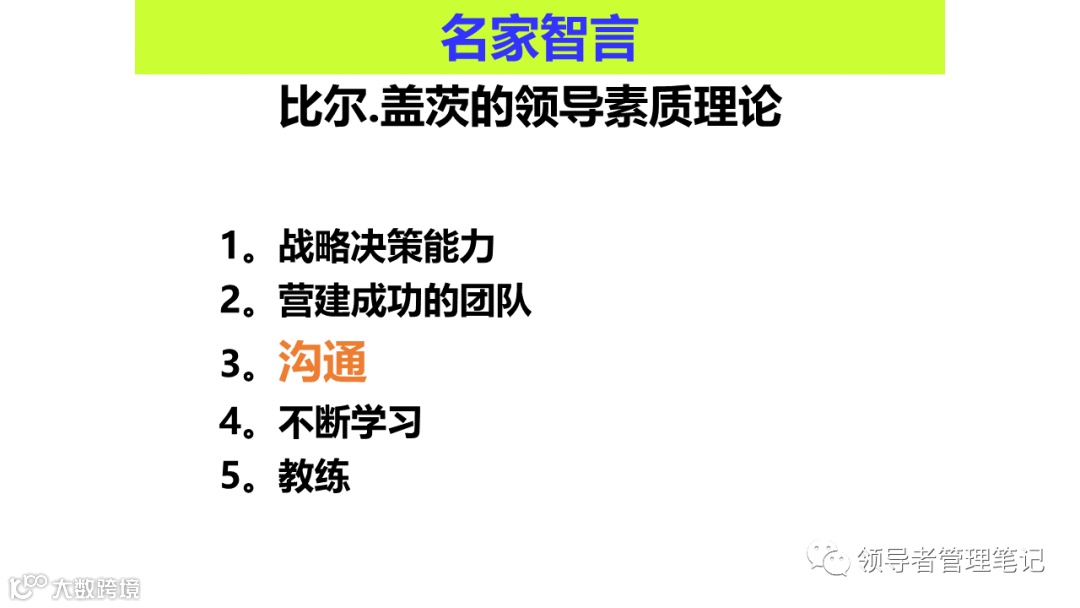 名家智言

比尔.盖茨的领导素质理论

1。战略决策能力
2。营建成功的团队
3。沟通
4。不断学习
5。教练

领导者管理笔记

大数跨境